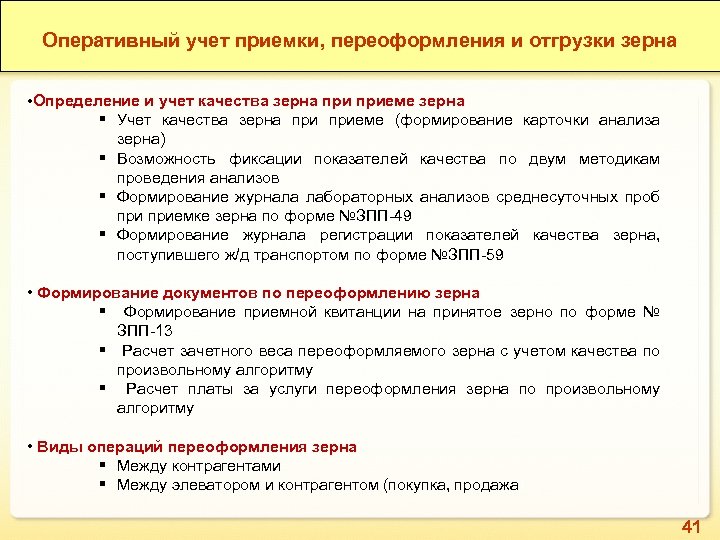 Оперативный учет приемки, переоформления и отгрузки зерна

•Определение и учет качества зерна при приеме зерна
▪ Учет качества зерна при приеме (формирование карточки анализа зерна)
▪ Возможность фиксации показателей качества по двум методикам проведения анализов
▪ Формирование журнала лабораторных анализов среднесуточных проб при приемке зерна по форме №ЗПП-49
▪ Формирование журнала регистрации показателей качества зерна, поступившего ж/д транспортом по форме №ЗПП-59

• Формирование документов по переоформлению зерна
▪ Формирование приемной квитанции на принятое зерно по форме № ЗПП-13
▪ Расчет зачетного веса переоформляемого зерна с учетом качества по произвольному алгоритму
▪ Расчет платы за услуги переоформления зерна по произвольному алгоритму

• Виды операций переоформления зерна
▪ Между контрагентами
▪ Между элеватором и контрагентом (покупка, продажа

41